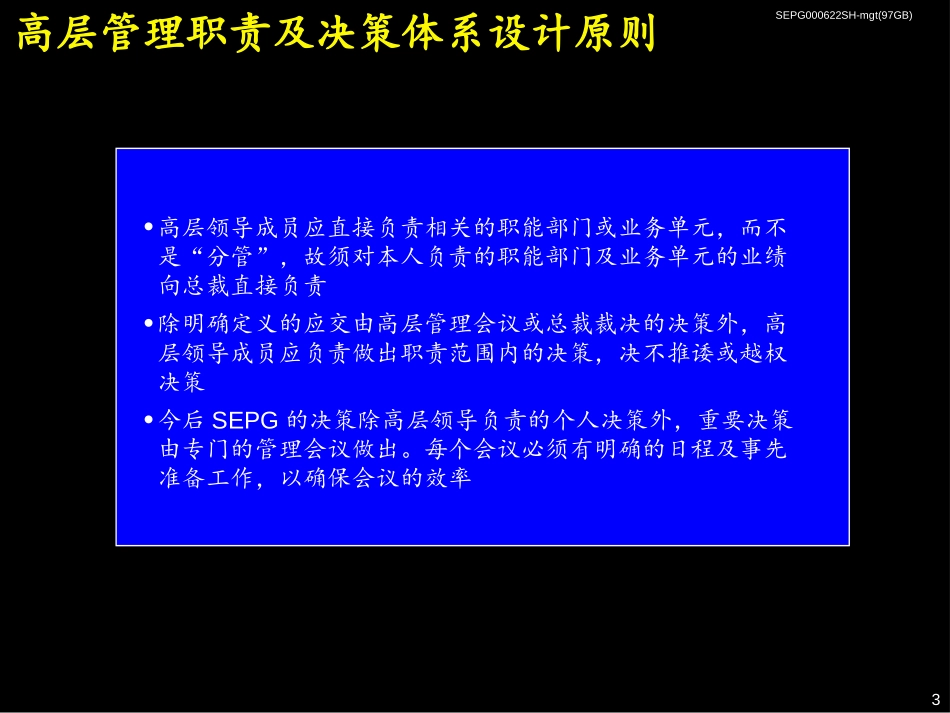 高层管理职责及决策体系设计原则

SEPG000622SH-mgt(97GB)

• 高层领导成员应直接负责相关的职能部门或业务单元，而不是“分管”，故须对本人负责的职能部门及业务单元的业绩向总裁直接负责

• 除明确定义的应交由高层管理会议或总裁裁决的决策外，高层领导成员应负责做出职责范围内的决策，决不推诿或越权决策

• 今后 SEPG 的决策除高层领导负责的个人决策外，重要决策由专门的管理会议做出。每个会议必须有明确的日程及事先准备工作，以确保会议的效率

3